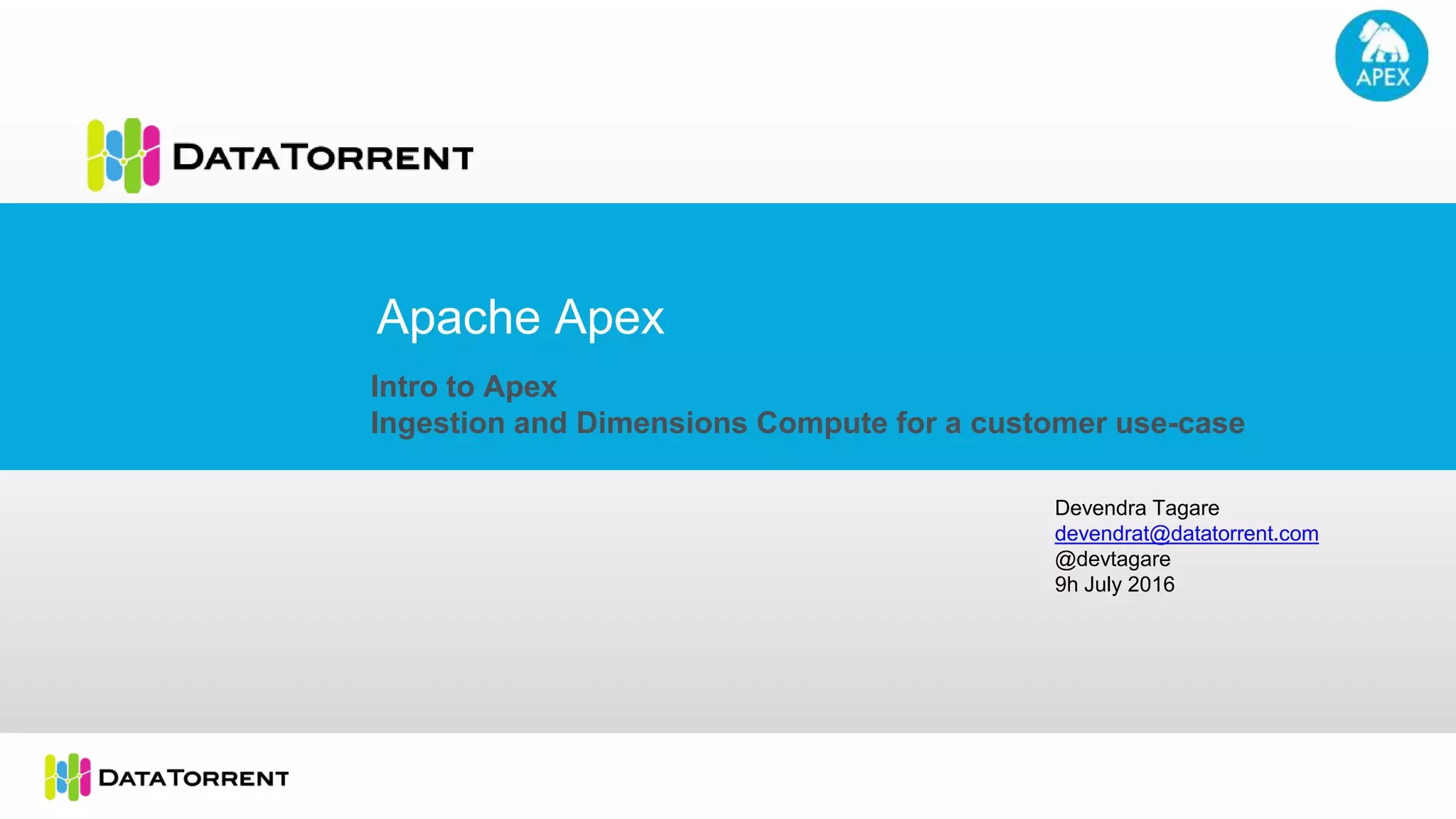 APEX

DATATORRENT

Apache Apex

Intro to Apex
Ingestion and Dimensions Compute for a customer use-case

Devendra Tagare
devendrat@datatorrent.com
@devtagare
9h July 2016

DATATORRENT